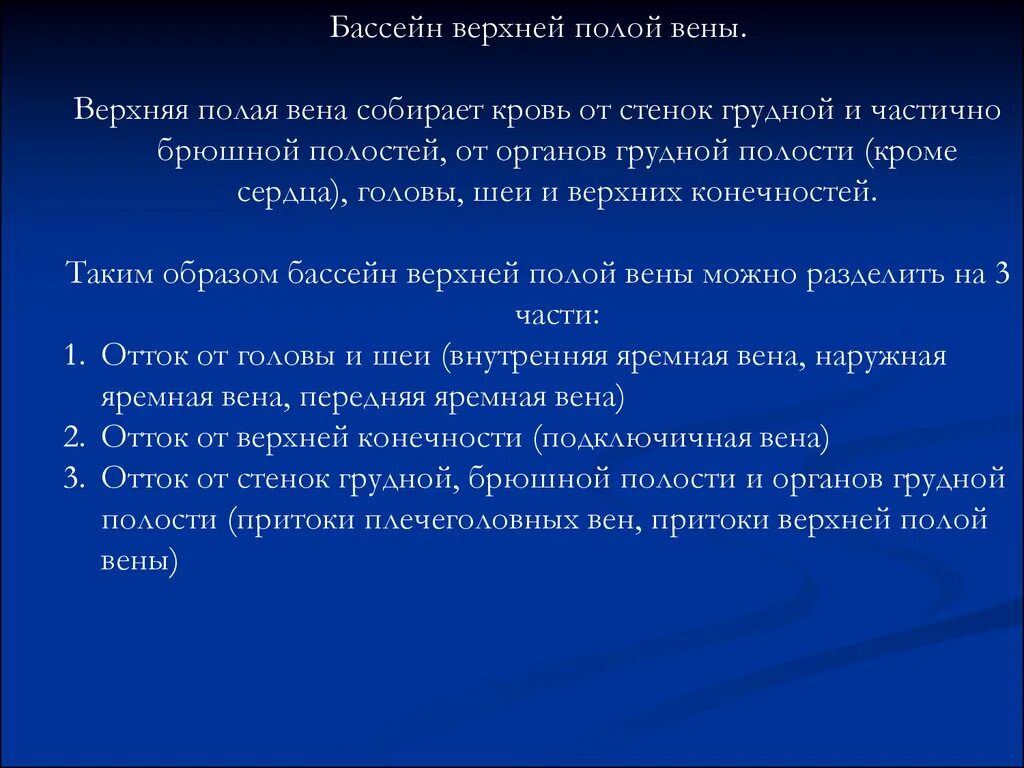 Бассейн верхней полой вены.

Верхняя полая вена собирает кровь от стенок грудной и частично брюшной полостей, от органов грудной полости (кроме сердца), головы, шеи и верхних конечностей.

Таким образом бассейн верхней полой вены можно разделить на 3 части:
1. Отток от головы и шеи (внутренняя яремная вена, наружная яремная вена, передняя яремная вена)
2. Отток от верхней конечности (подключичная вена)
3. Отток от стенок грудной, брюшной полости и органов грудной полости (притоки плечеголовных вен, притоки верхней полой вены)